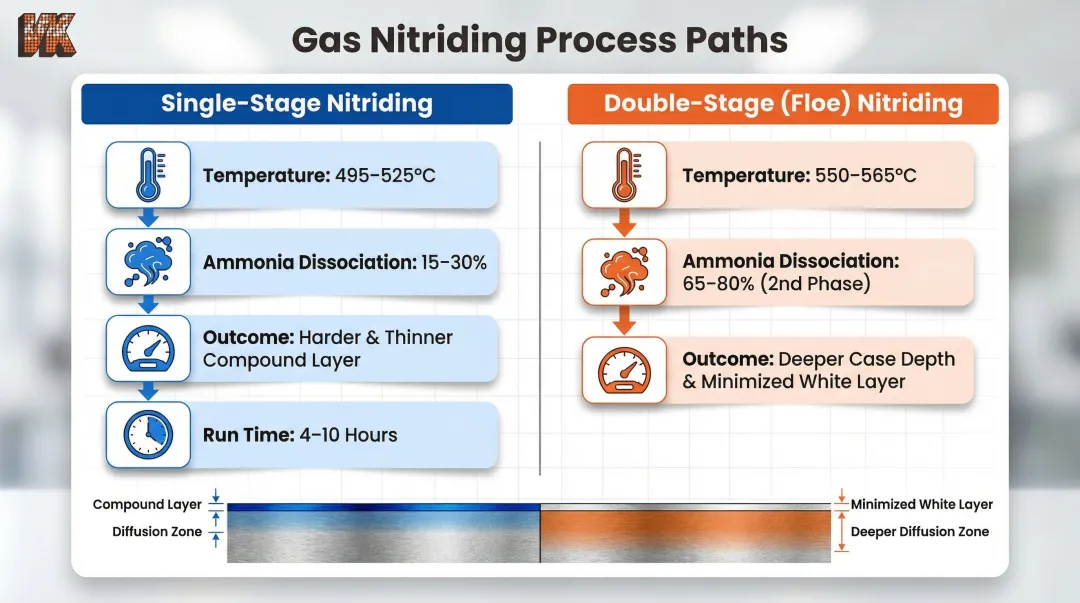 VK

Gas Nitriding Process Paths

Single-Stage Nitriding

Temperature: 495–525°C

Ammonia Dissociation: 15–30%

Outcome: Harder & Thinner Compound Layer

Run Time: 4–10 Hours

Double-Stage (Floe) Nitriding

Temperature: 550–565°C

Ammonia Dissociation: 65–80% (2nd Phase)

Outcome: Deeper Case Depth & Minimized White Layer

Compound Layer
Diffusion Zone

Minimized White Layer
Deeper Diffusion Zone